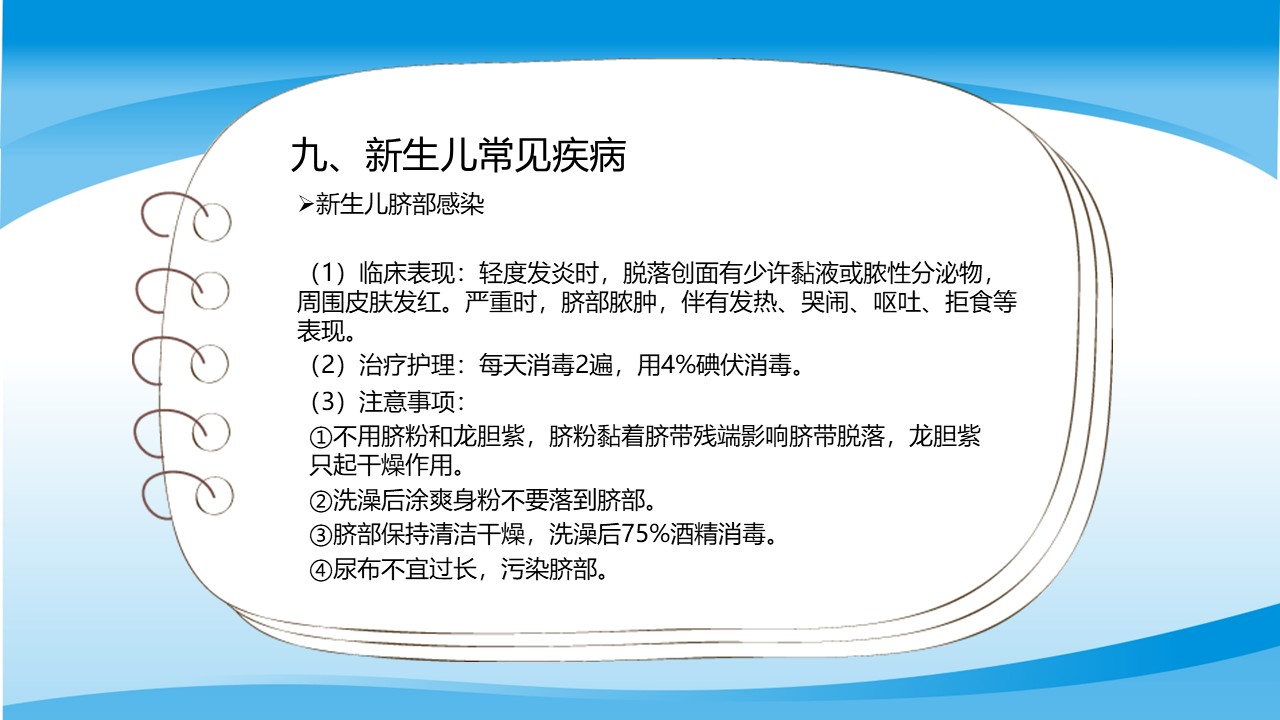 九、新生儿常见疾病

➢新生儿脐部感染

（1）临床表现：轻度发炎时，脱落创面有少许黏液或脓性分泌物，周围皮肤发红。严重时，脐部脓肿，伴有发热、哭闹、呕吐、拒食等表现。

（2）治疗护理：每天消毒2遍，用4%碘伏消毒。

（3）注意事项：

①不用脐粉和龙胆紫，脐粉黏着脐带残端影响脐带脱落，龙胆紫只起干燥作用。

②洗澡后涂爽身粉不要落到脐部。

③脐部保持清洁干燥，洗澡后75%酒精消毒。

④尿布不宜过长，污染脐部。